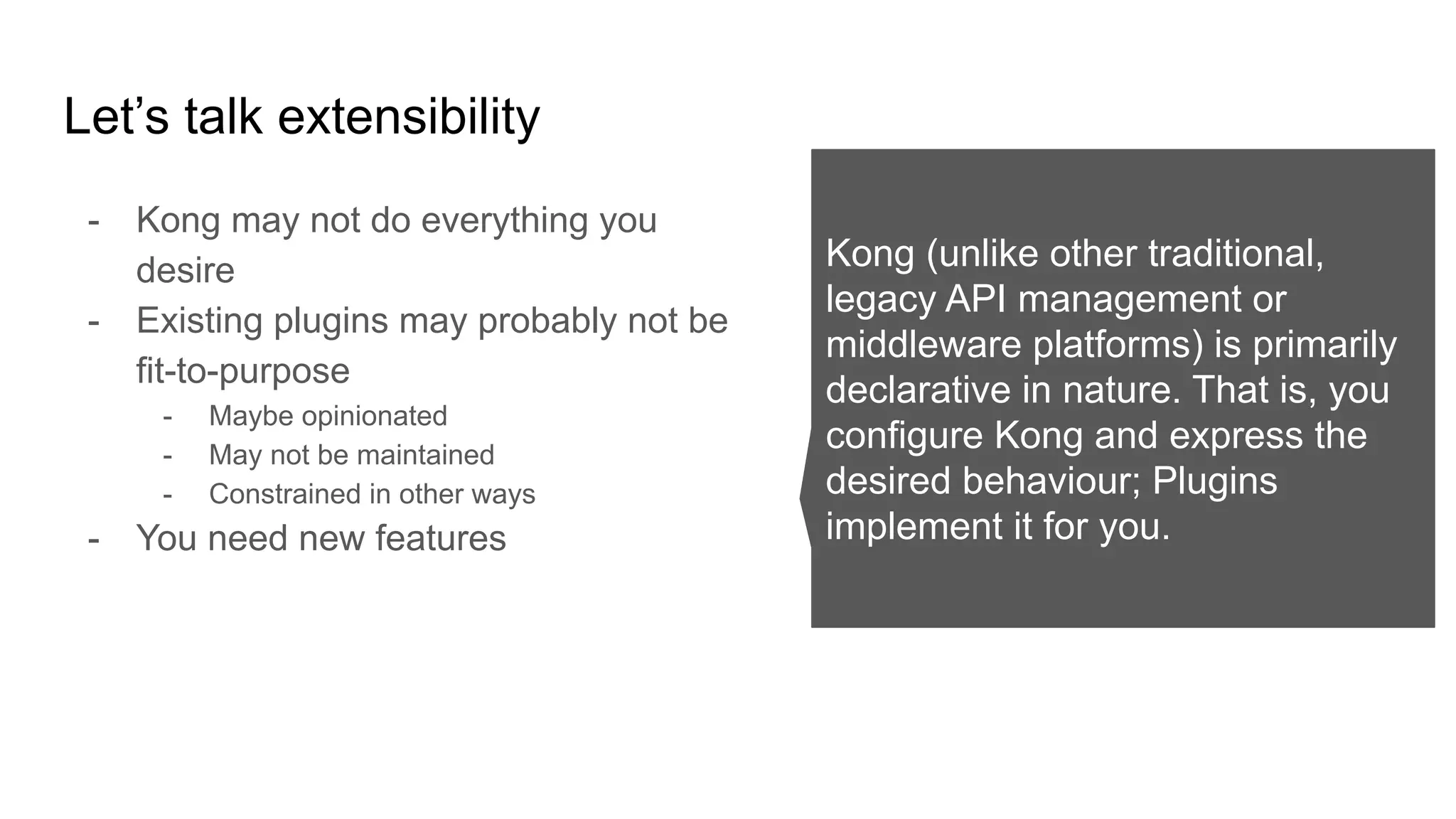 Let’s talk extensibility

- Kong may not do everything you desire
- Existing plugins may probably not be fit-to-purpose
  - Maybe opinionated
  - May not be maintained
  - Constrained in other ways
- You need new features

Kong (unlike other traditional, legacy API management or middleware platforms) is primarily declarative in nature. That is, you configure Kong and express the desired behaviour; Plugins implement it for you.